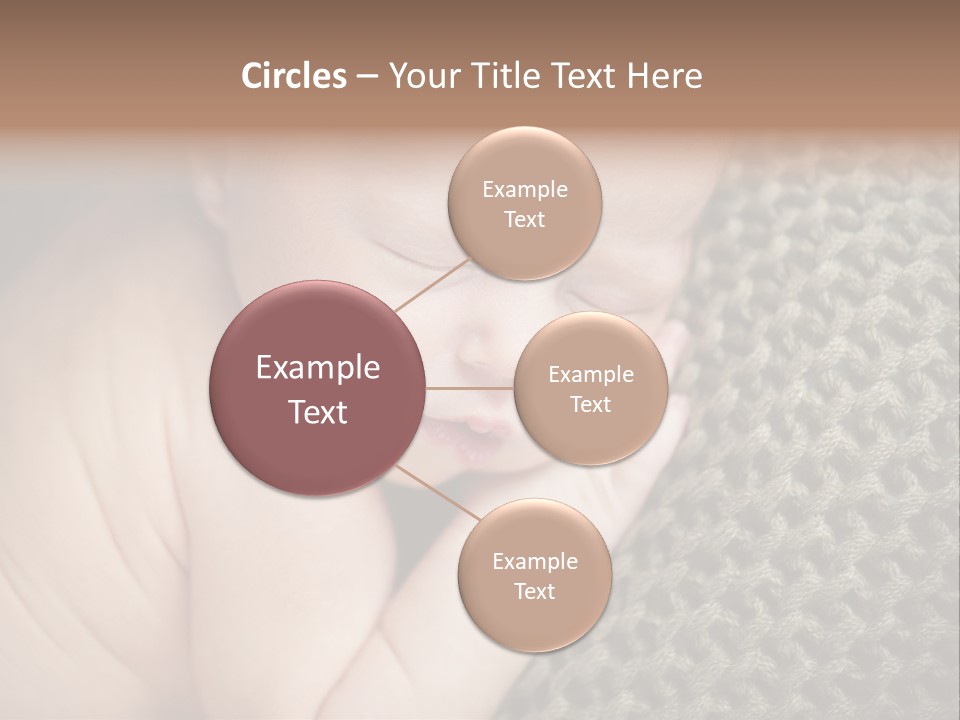 Circles – Your Title Text Here

Example Text

Example Text

Example Text

Example Text